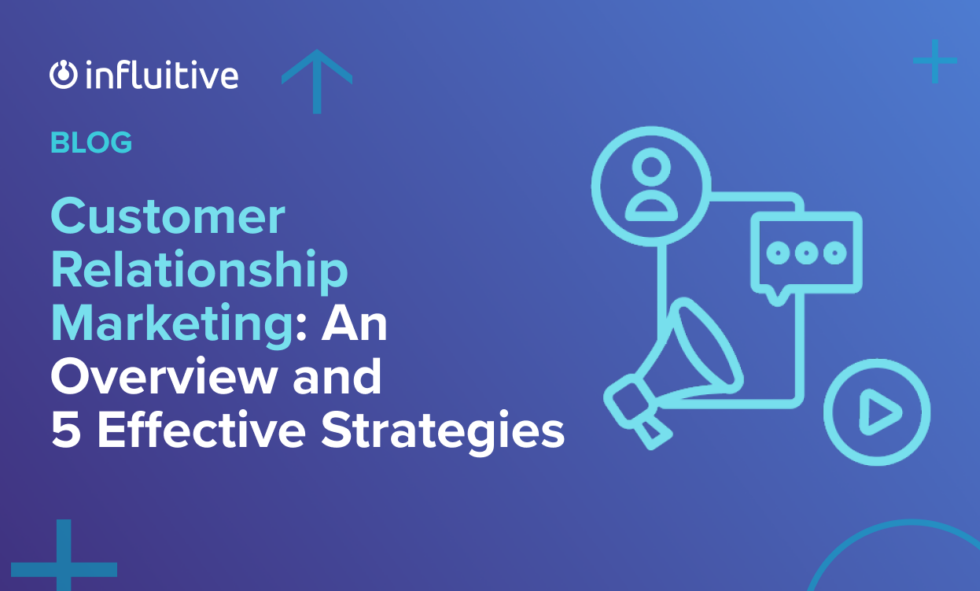 influitive

BLOG

Customer Relationship Marketing: An Overview and 5 Effective Strategies